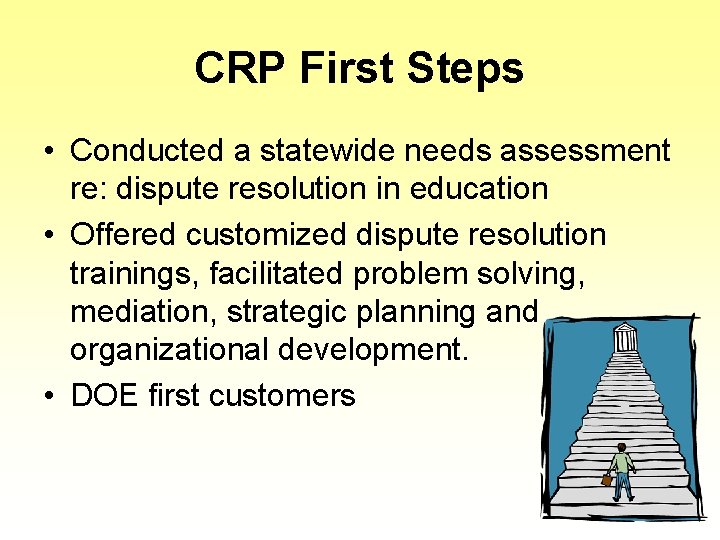 CRP First Steps

• Conducted a statewide needs assessment re: dispute resolution in education

• Offered customized dispute resolution trainings, facilitated problem solving, mediation, strategic planning and organizational development.

• DOE first customers